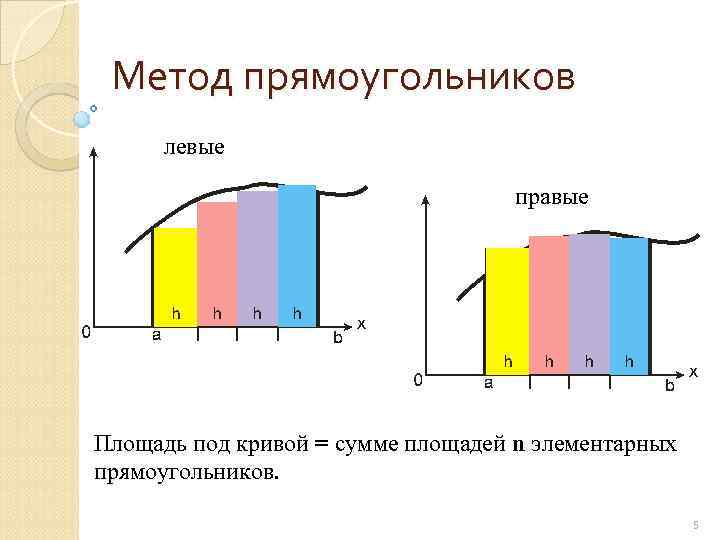 Метод прямоугольников

левые

h h h h

0 a b x

правые

h h h h

0 a b x

Площадь под кривой = сумме площадей n элементарных прямоугольников.

5